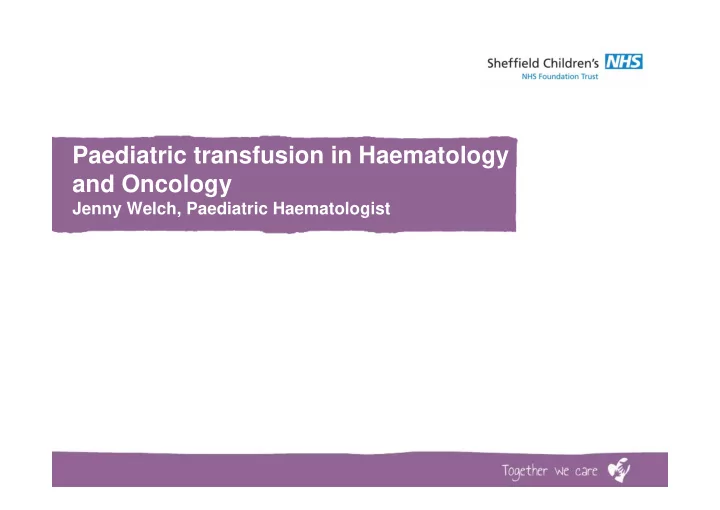 Sheffield Children's NHS
NHS Foundation Trust

Paediatric transfusion in Haematology and Oncology
Jenny Welch, Paediatric Haematologist

Together we care